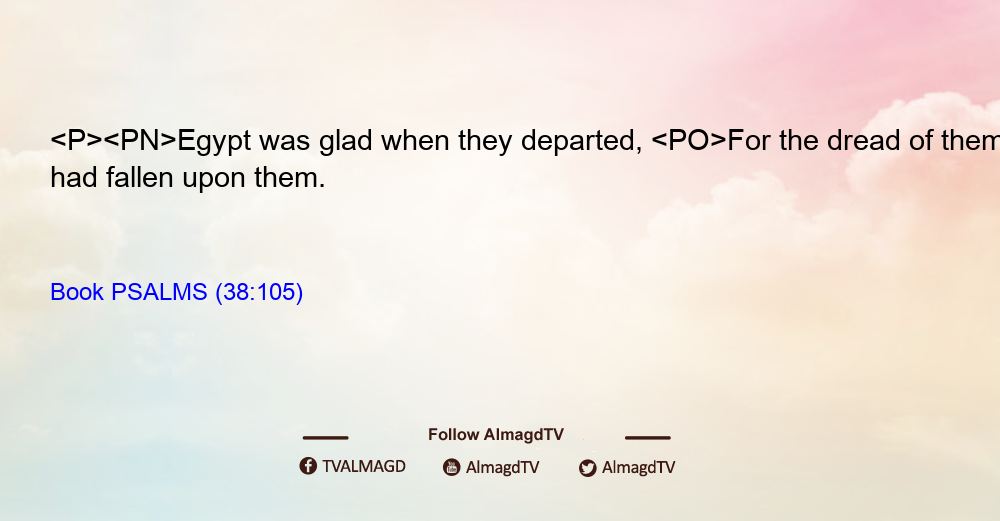 <P><PN>Egypt was glad when they departed, <PO>For the dread of them had fallen upon them.

Book PSALMS (38:105)

Follow AlmagdTV

TVALMAGD AlmagdTV AlmagdTV